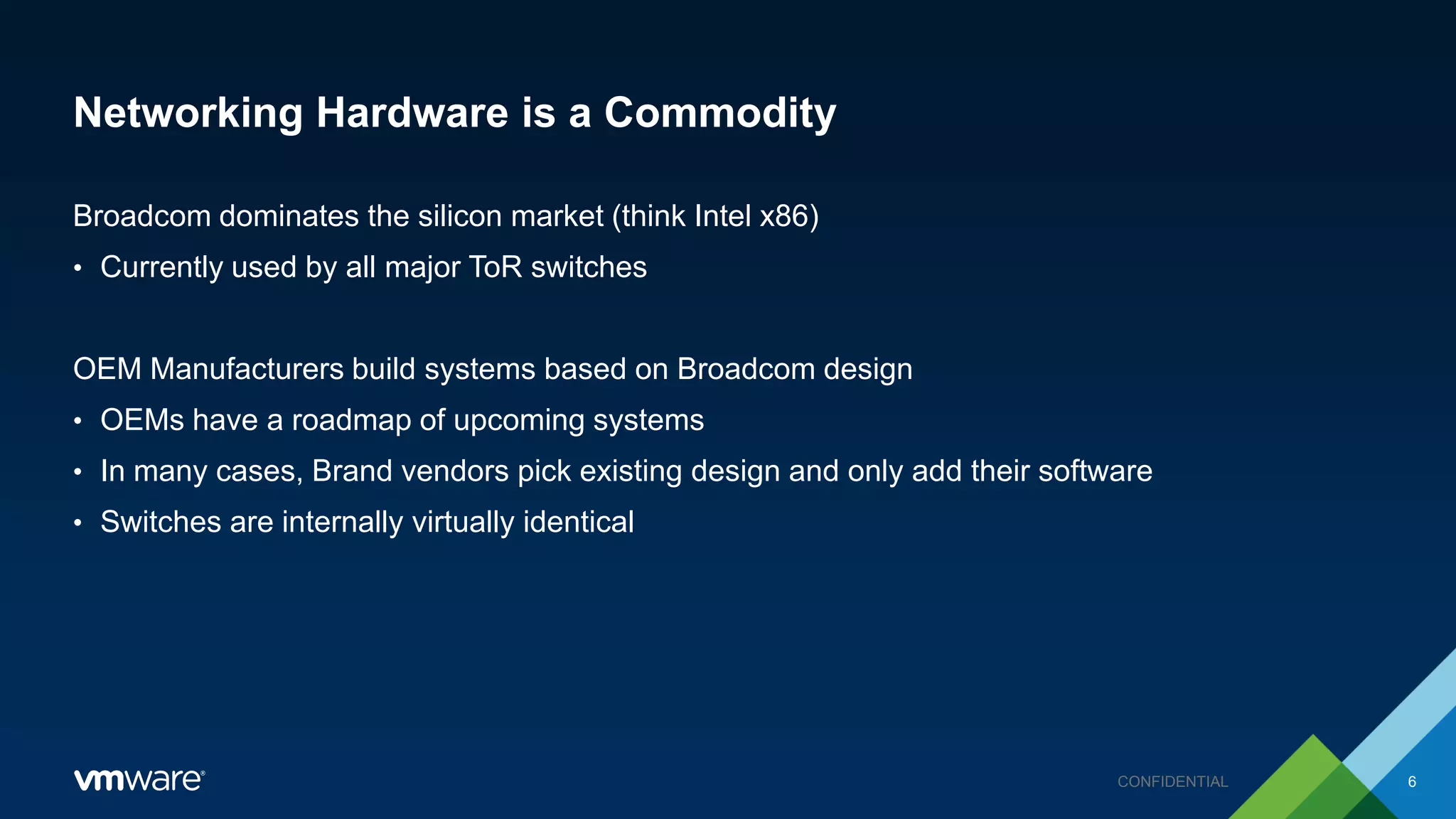 Networking Hardware is a Commodity

Broadcom dominates the silicon market (think Intel x86)

• Currently used by all major ToR switches

OEM Manufacturers build systems based on Broadcom design

• OEMs have a roadmap of upcoming systems
• In many cases, Brand vendors pick existing design and only add their software
• Switches are internally virtually identical

vmware®

CONFIDENTIAL

6